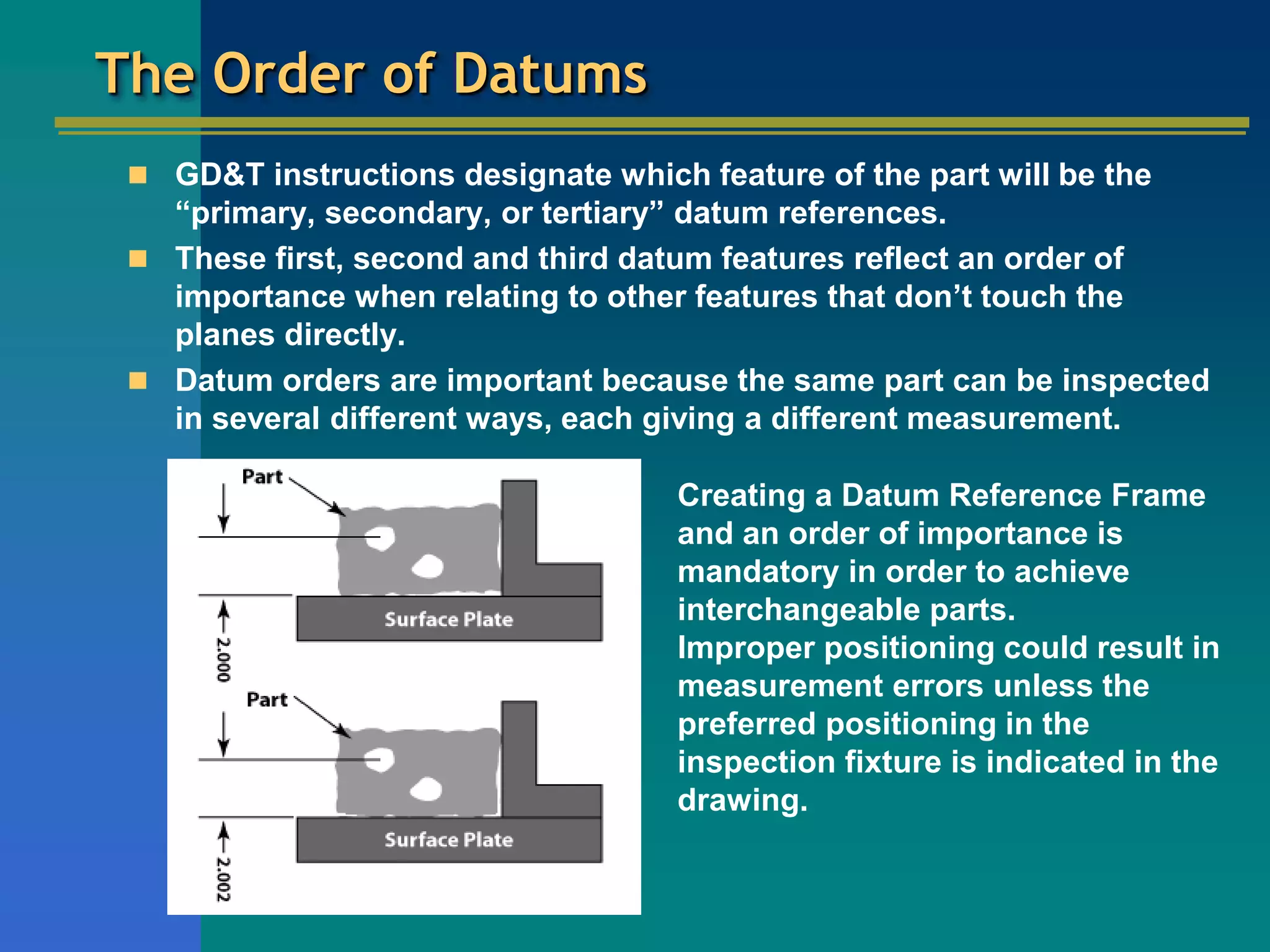 The Order of Datums

GD&T instructions designate which feature of the part will be the “primary, secondary, or tertiary” datum references.

These first, second and third datum features reflect an order of importance when relating to other features that don’t touch the planes directly.

Datum orders are important because the same part can be inspected in several different ways, each giving a different measurement.

Part

Surface Plate

2.000

Part

Surface Plate

2.002

Creating a Datum Reference Frame and an order of importance is mandatory in order to achieve interchangeable parts.
Improper positioning could result in measurement errors unless the preferred positioning in the inspection fixture is indicated in the drawing.